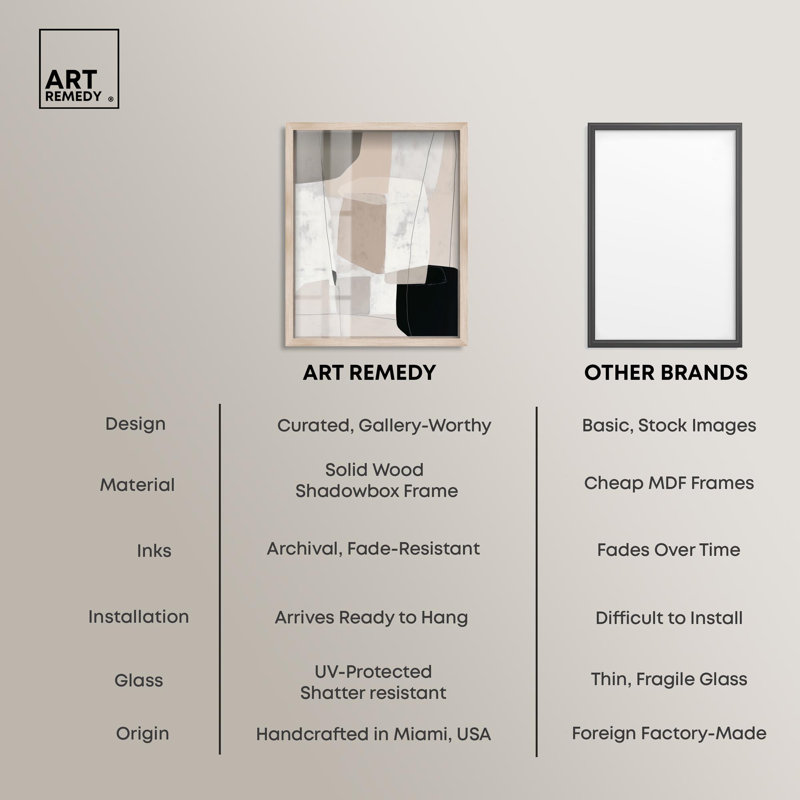 ART REMEDY ®

|  | ART REMEDY | OTHER BRANDS |
|---|---|---|
| Design | Curated, Gallery-Worthy | Basic, Stock Images |
| Material | Solid Wood Shadowbox Frame | Cheap MDF Frames |
| Inks | Archival, Fade-Resistant | Fades Over Time |
| Installation | Arrives Ready to Hang | Difficult to Install |
| Glass | UV-Protected Shatter resistant | Thin, Fragile Glass |
| Origin | Handcrafted in Miami, USA | Foreign Factory-Made |